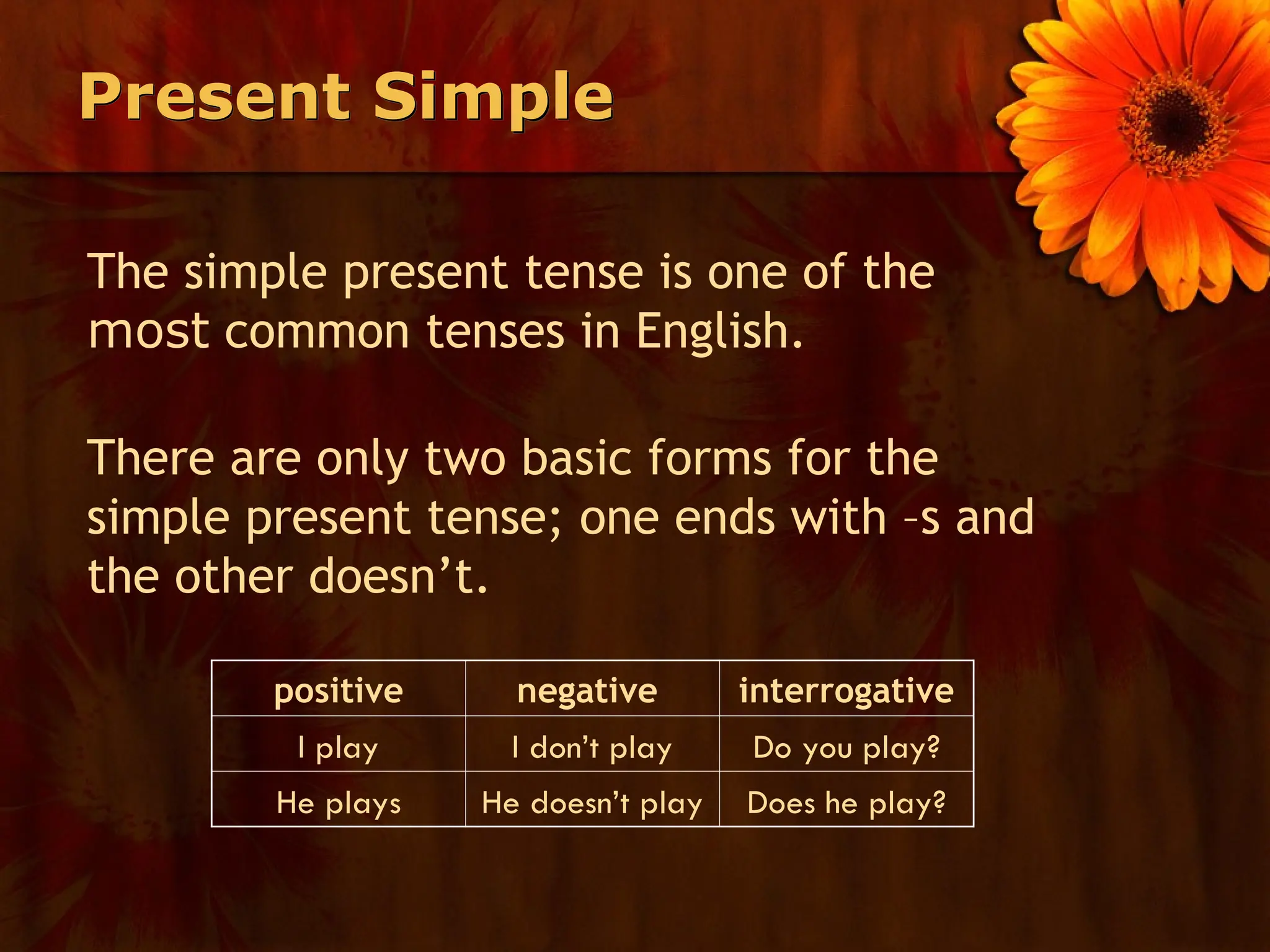 Present Simple

The simple present tense is one of the most common tenses in English.

There are only two basic forms for the simple present tense; one ends with –s and the other doesn’t.

| positive | negative | interrogative |
|---|---|---|
| I play | I don’t play | Do you play? |
| He plays | He doesn’t play | Does he play? |